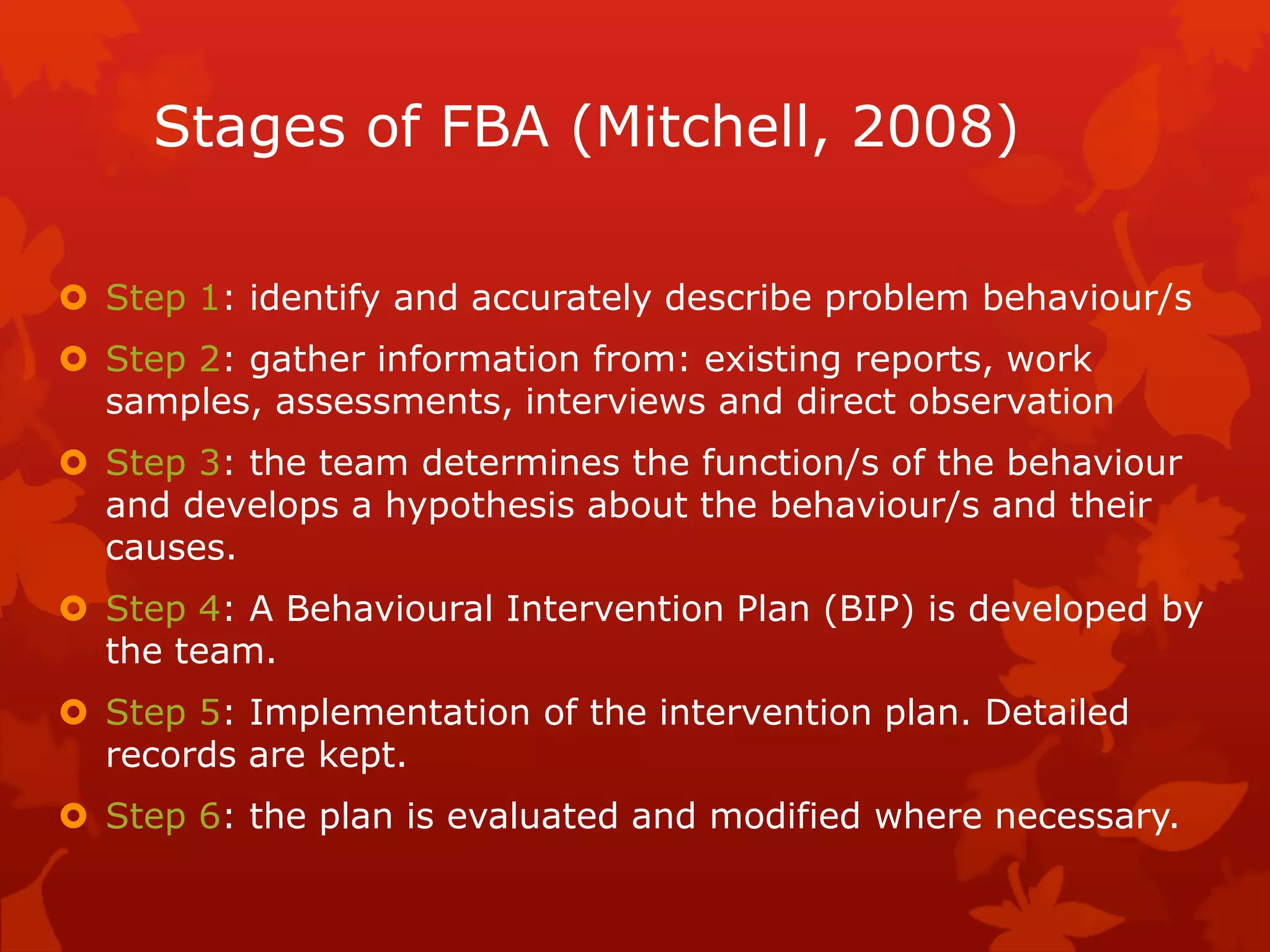 Stages of FBA (Mitchell, 2008)

Step 1: identify and accurately describe problem behaviour/s

Step 2: gather information from: existing reports, work samples, assessments, interviews and direct observation

Step 3: the team determines the function/s of the behaviour and develops a hypothesis about the behaviour/s and their causes.

Step 4: A Behavioural Intervention Plan (BIP) is developed by the team.

Step 5: Implementation of the intervention plan. Detailed records are kept.

Step 6: the plan is evaluated and modified where necessary.